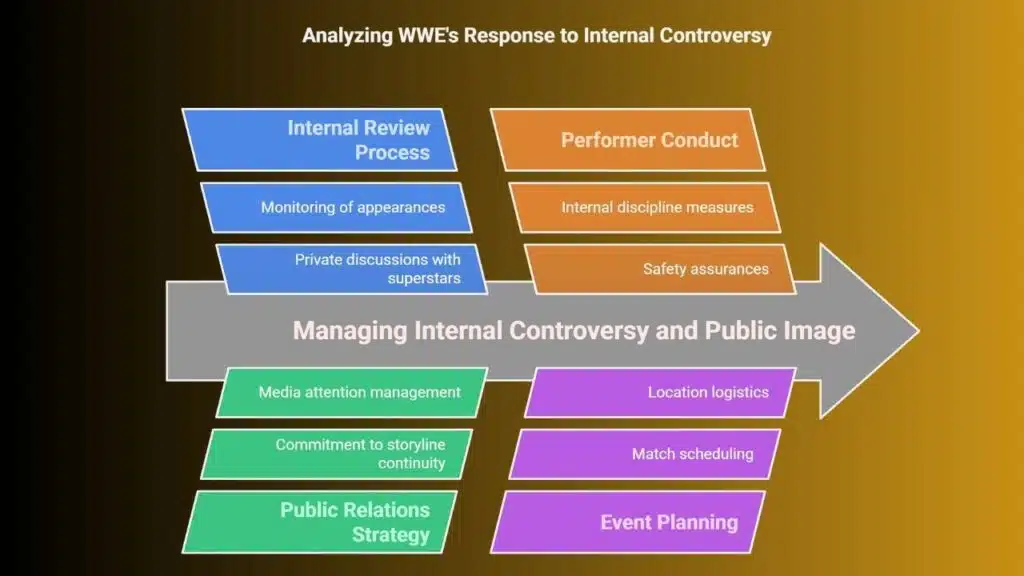 Analyzing WWE's Response to Internal Controversy

Internal Review Process

Monitoring of appearances

Private discussions with superstars

Performer Conduct

Internal discipline measures

Safety assurances

Managing Internal Controversy and Public Image

Media attention management

Commitment to storyline continuity

Public Relations Strategy

Location logistics

Match scheduling

Event Planning